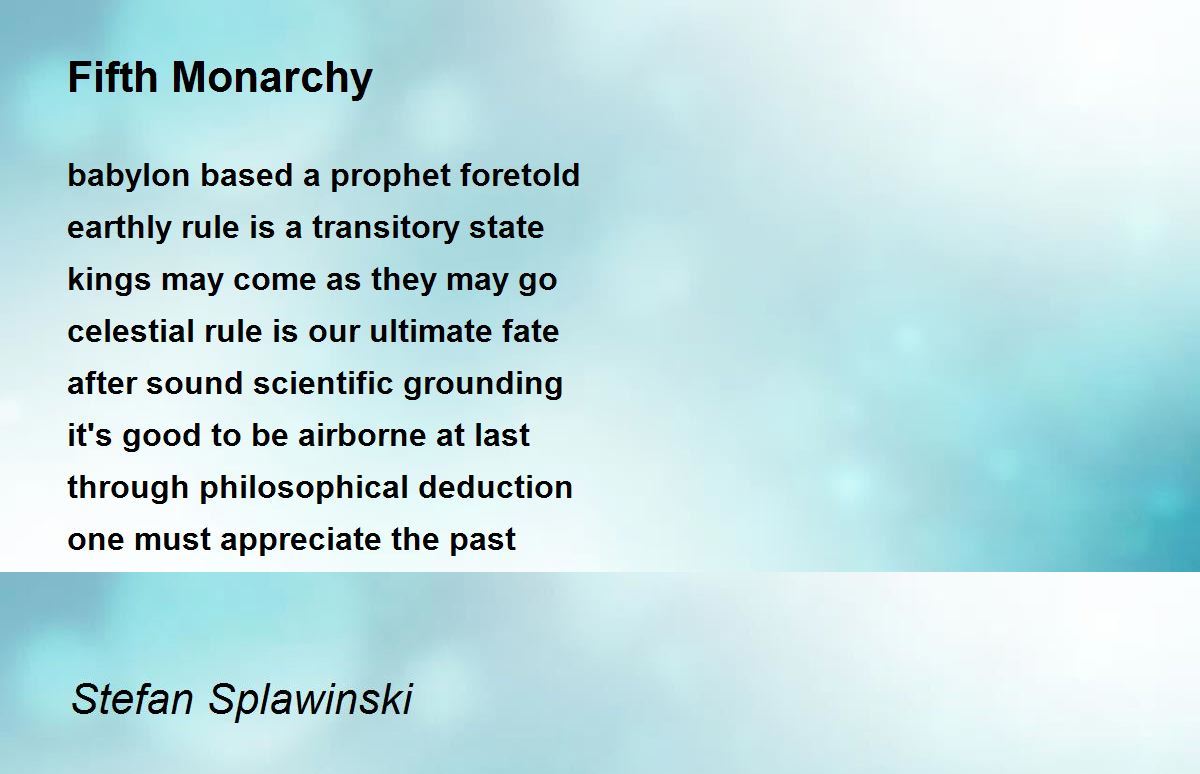 Fifth Monarchy

babylon based a prophet foretold
earthly rule is a transitory state
kings may come as they may go
celestial rule is our ultimate fate
after sound scientific grounding
it's good to be airborne at last
through philosophical deduction
one must appreciate the past

Stefan Splawinski